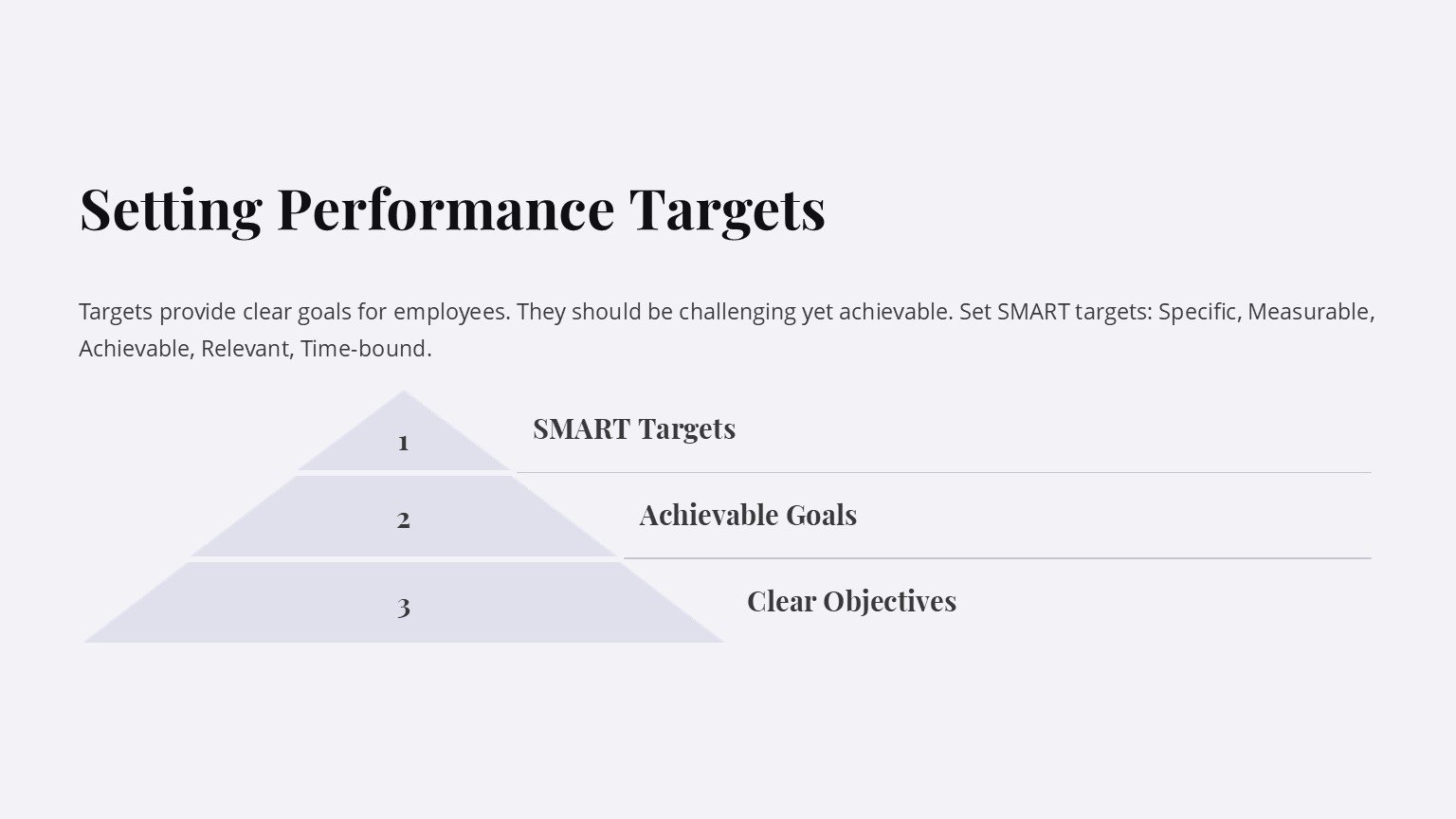 Setting Performance Targets

Targets provide clear goals for employees. They should be challenging yet achievable. Set SMART targets: Specific, Measurable, Achievable, Relevant, Time-bound.

1

SMART Targets

2

Achievable Goals

3

Clear Objectives